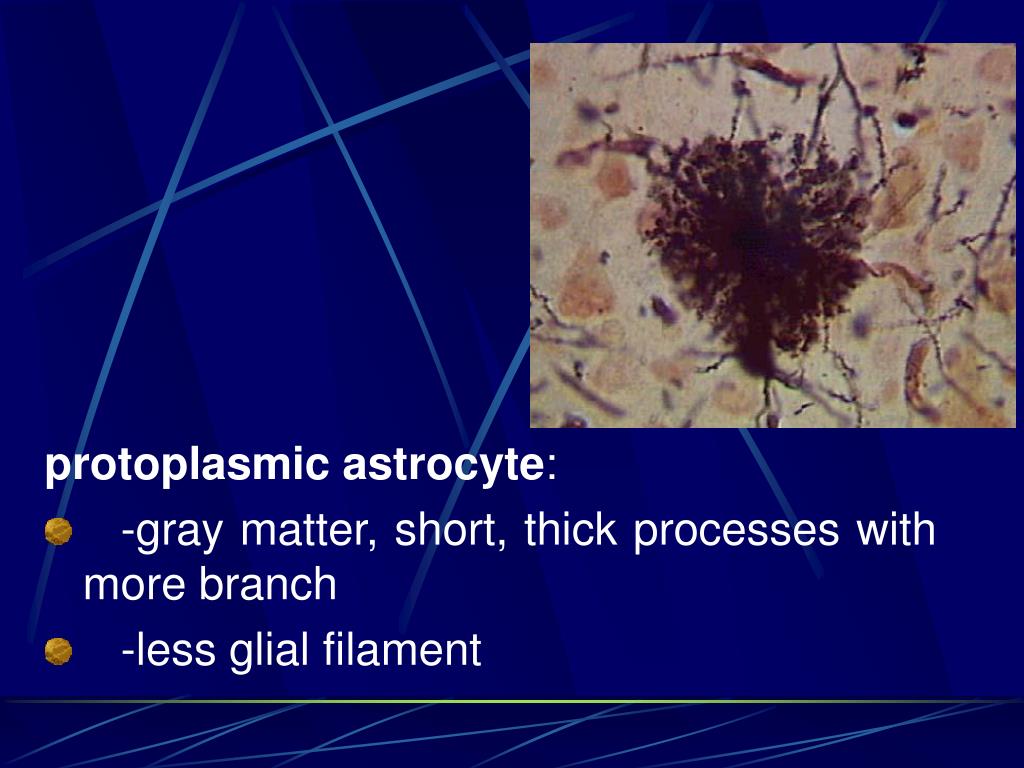 protoplasmic astrocyte:

-gray matter, short, thick processes with more branch

-less glial filament